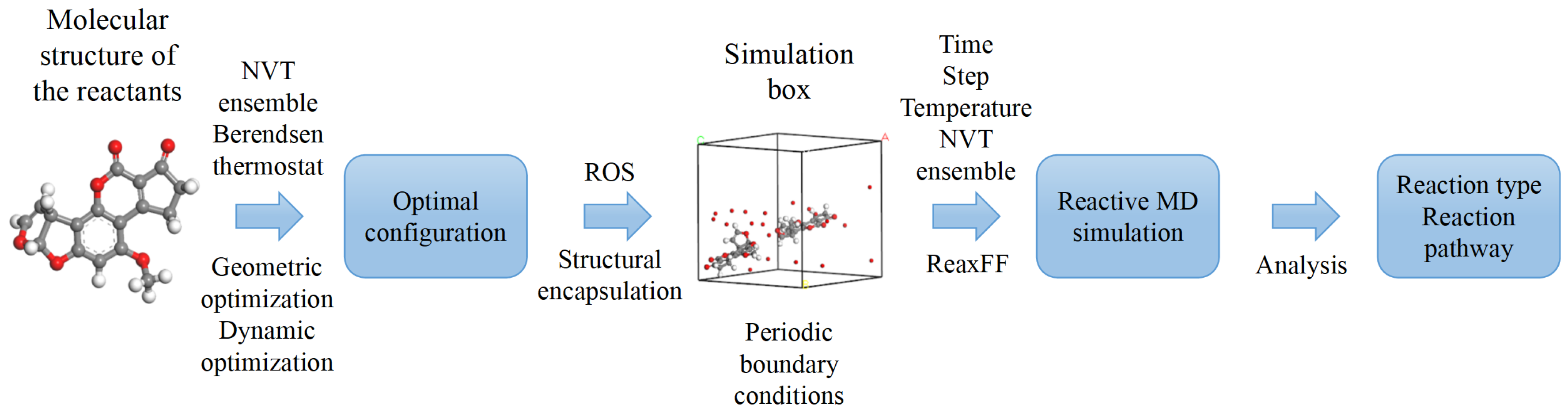 Molecular structure of the reactants

NVT ensemble Berendsen thermostat

Geometric optimization Dynamic optimization

Optimal configuration

ROS

Structural encapsulation

Simulation box

C

A

B

Periodic boundary conditions

Time Step Temperature NVT ensemble

ReaxFF

Reactive MD simulation

Analysis

Reaction type Reaction pathway